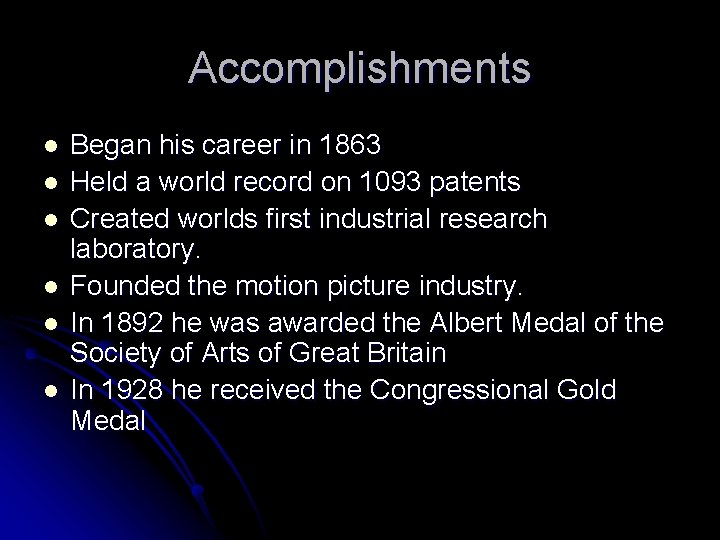 Accomplishments

- Began his career in 1863
- Held a world record on 1093 patents
- Created worlds first industrial research laboratory.
- Founded the motion picture industry.
- In 1892 he was awarded the Albert Medal of the Society of Arts of Great Britain
- In 1928 he received the Congressional Gold Medal